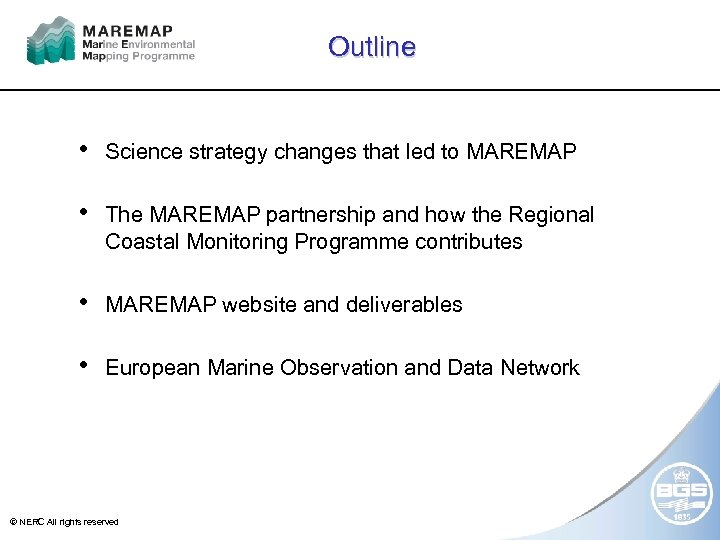 MAREMAP
Marine Environmental
Mapping Programme

Outline

• Science strategy changes that led to MAREMAP

• The MAREMAP partnership and how the Regional Coastal Monitoring Programme contributes

• MAREMAP website and deliverables

• European Marine Observation and Data Network

© NERC All rights reserved

BGS
1835